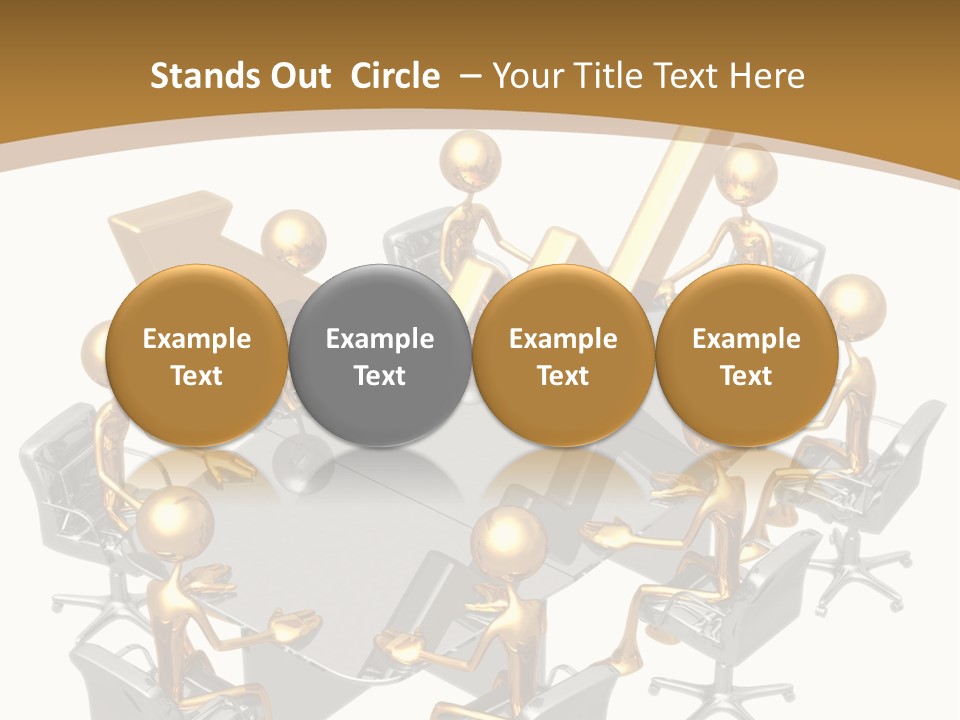 Stands Out Circle – Your Title Text Here

Example Text

Example Text

Example Text

Example Text